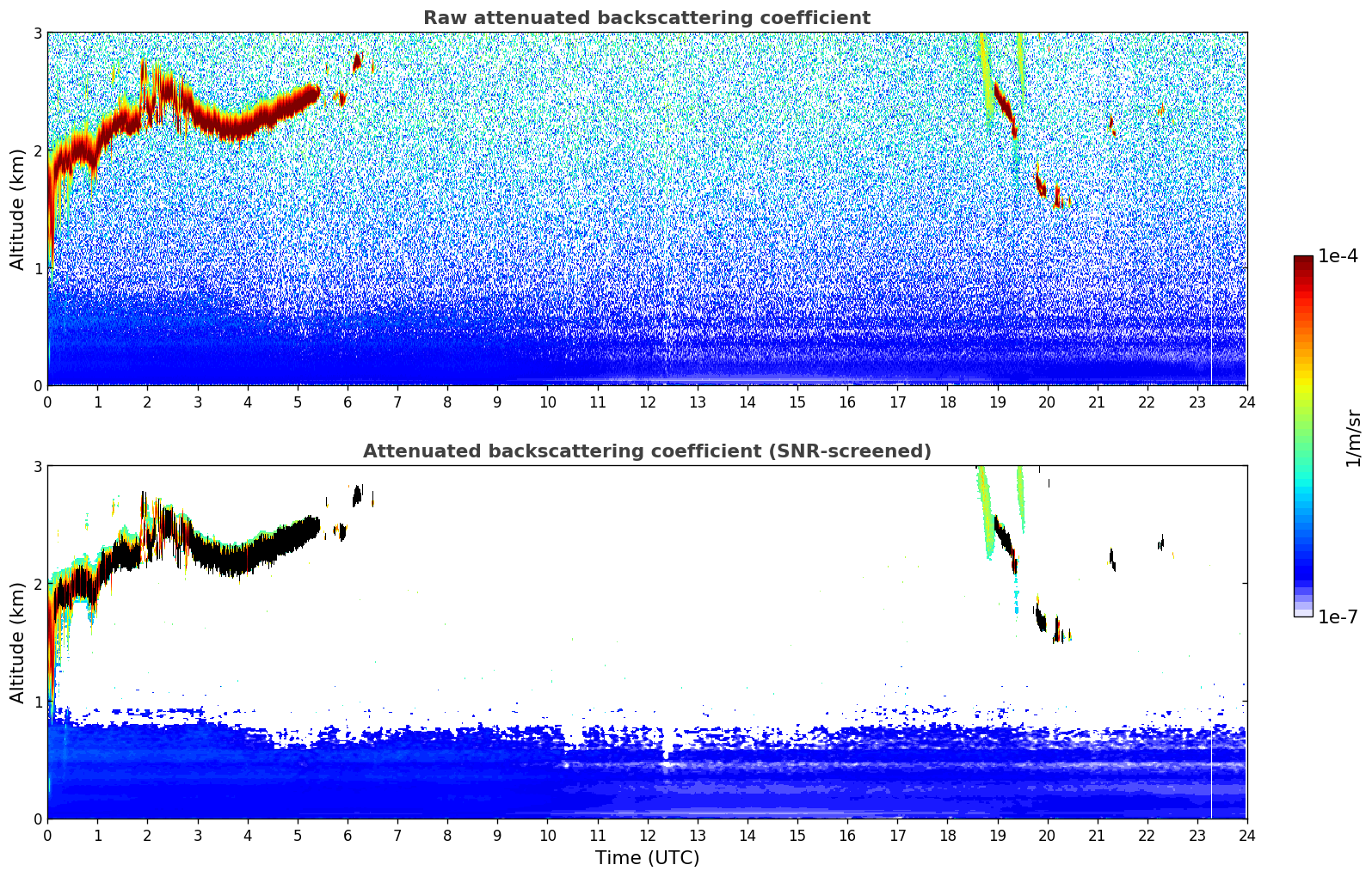 Raw attenuated backscattering coefficient

Altitude (km)

3
2
1
0

0 1 2 3 4 5 6 7 8 9 10 11 12 13 14 15 16 17 18 19 20 21 22 23 24

Attenuated backscattering coefficient (SNR-screened)

Altitude (km)

3
2
1
0

0 1 2 3 4 5 6 7 8 9 10 11 12 13 14 15 16 17 18 19 20 21 22 23 24

Time (UTC)

1e-4
1/m/sr
1e-7